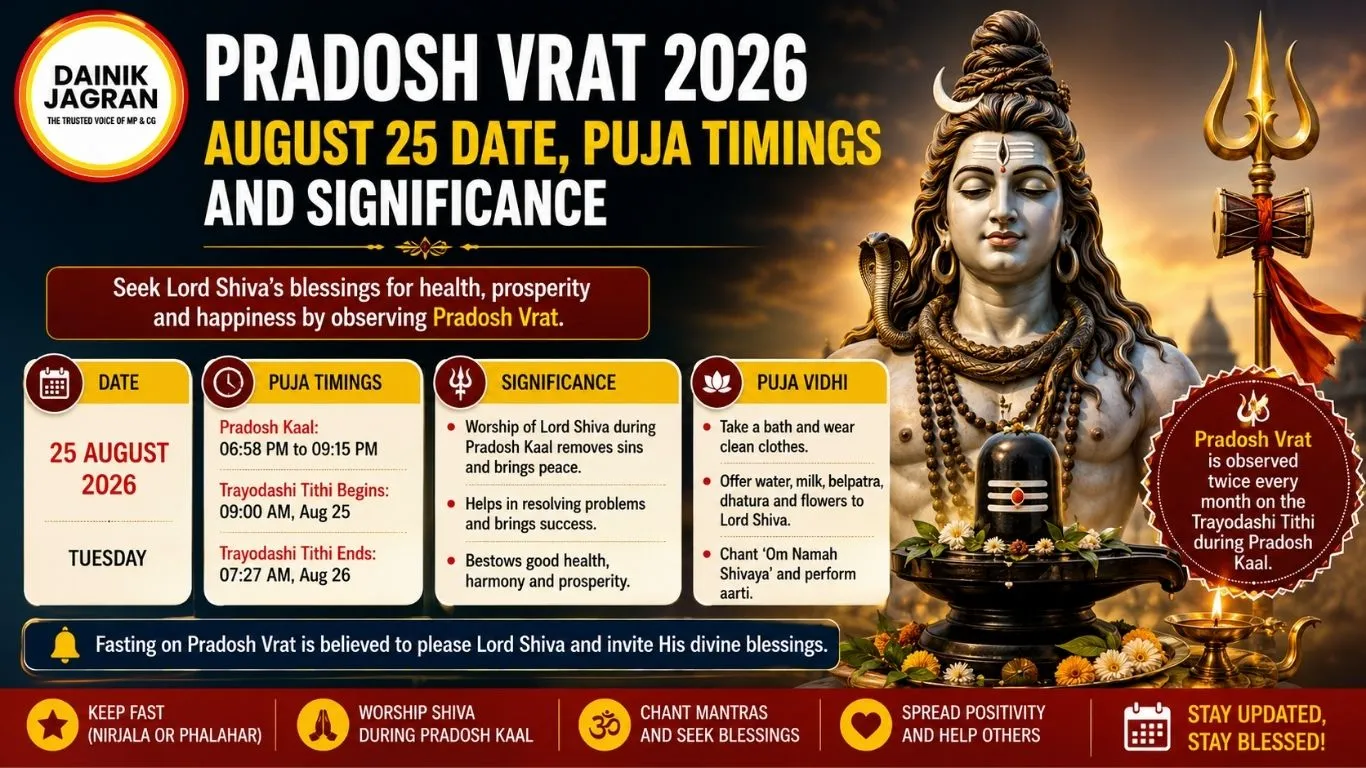 DAINIK JAGRAN
THE TRUSTED VOICE OF MP & CG

PRADOSH VRAT 2026
AUGUST 25 DATE, PUJA TIMINGS AND SIGNIFICANCE

Seek Lord Shiva's blessings for health, prosperity and happiness by observing Pradosh Vrat.

DATE
25 AUGUST 2026
TUESDAY

PUJA TIMINGS
Pradosh Kaal:
06:58 PM to 09:15 PM
Trayodashi Tithi Begins:
09:00 AM, Aug 25
Trayodashi Tithi Ends:
07:27 AM, Aug 26

SIGNIFICANCE
• Worship of Lord Shiva during Pradosh Kaal removes sins and brings peace.
• Helps in resolving problems and brings success.
• Bestows good health, harmony and prosperity.

PUJA VIDHI
• Take a bath and wear clean clothes.
• Offer water, milk, belpatra, dhatura and flowers to Lord Shiva.
• Chant 'Om Namah Shivaya' and perform aarti.

Pradosh Vrat is observed twice every month on the Trayodashi Tithi during Pradosh Kaal.

Fasting on Pradosh Vrat is believed to please Lord Shiva and invite His divine blessings.

KEEP FAST (NIRJALA OR PHALAHAR)
WORSHIP SHIVA DURING PRADOSH KAAL
CHANT MANTRAS AND SEEK BLESSINGS
SPREAD POSITIVITY AND HELP OTHERS
STAY UPDATED, STAY BLESSED!